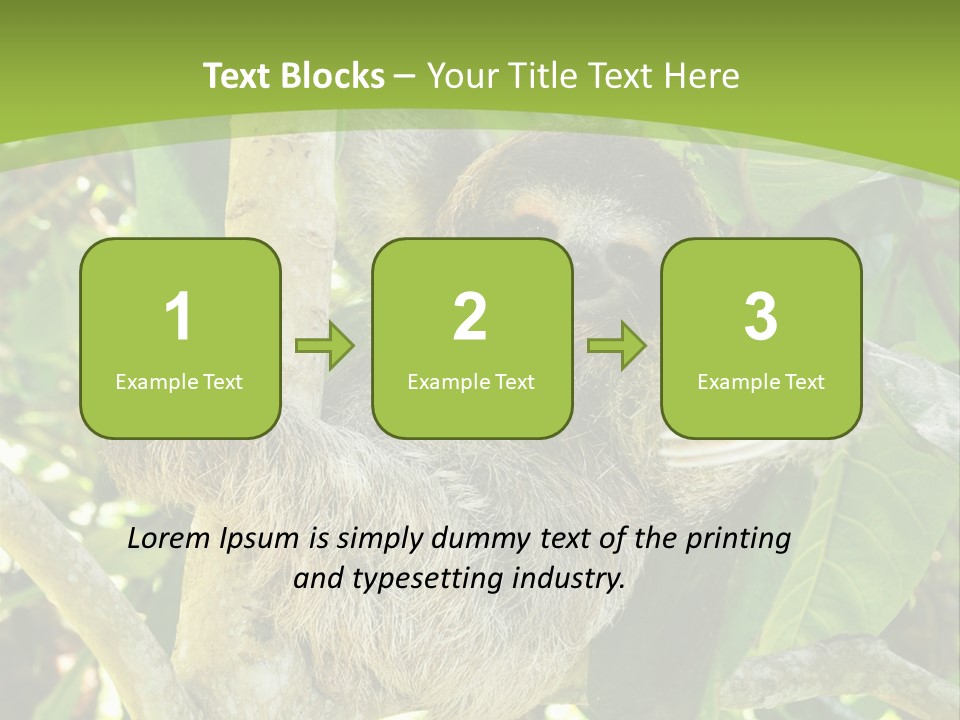 Text Blocks – Your Title Text Here

1
Example Text

2
Example Text

3
Example Text

Lorem Ipsum is simply dummy text of the printing and typesetting industry.